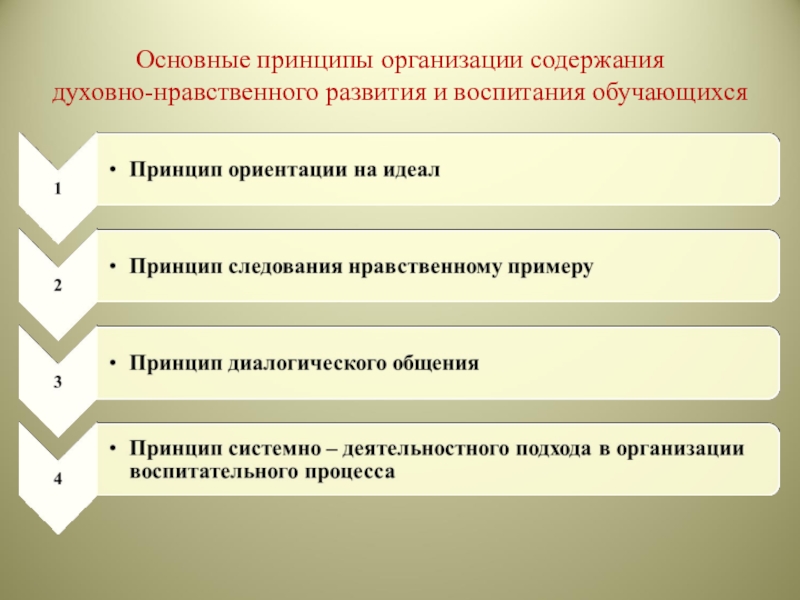 Основные принципы организации содержания духовно-нравственного развития и воспитания обучающихся

1

• Принцип ориентации на идеал

2

• Принцип следования нравственному примеру

3

• Принцип диалогического общения

4

• Принцип системно – деятельностного подхода в организации воспитательного процесса